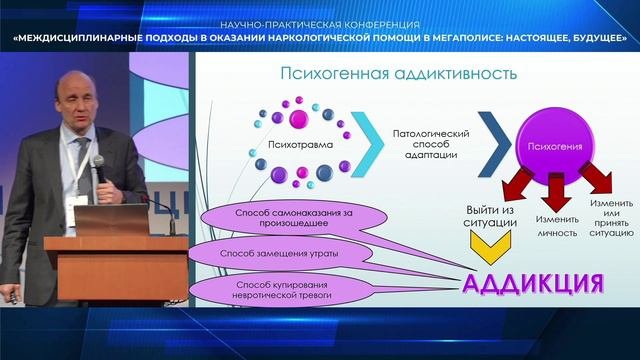 НАУЧНО-ПРАКТИЧЕСКАЯ КОНФЕРЕНЦИЯ
«МЕЖДИСЦИПЛИНАРНЫЕ ПОДХОДЫ В ОКАЗАНИИ НАРКОЛОГИЧЕСКОЙ ПОМОЩИ В МЕГАПОЛИСЕ: НАСТОЯЩЕЕ, БУДУЩЕЕ»

Психогенная аддиктивность

Психотравма

Патологический способ адаптации

Психогения

Выйти из ситуации

Изменить личность

Изменить или принять ситуацию

Способ самонаказания за произошедшее

Способ замещения утраты

Способ купирования невротической тревоги

АДДИКЦИЯ